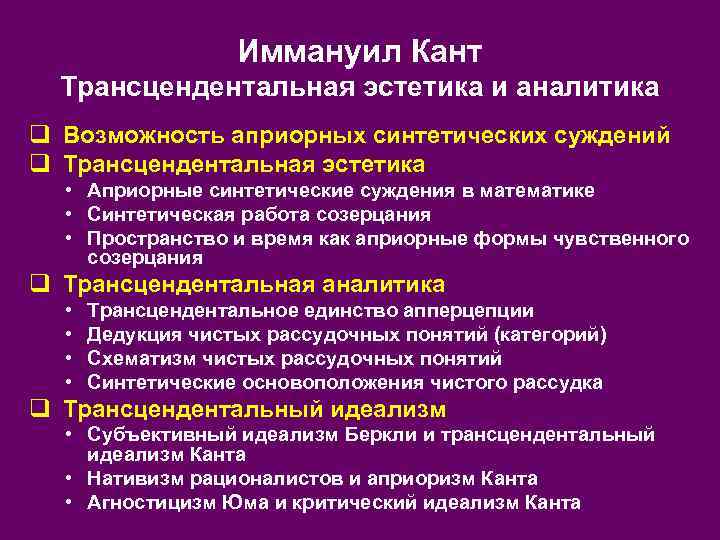 Иммануил Кант
Трансцендентальная эстетика и аналитика

❑ Возможность априорных синтетических суждений
❑ Трансцендентальная эстетика
• Априорные синтетические суждения в математике
• Синтетическая работа созерцания
• Пространство и время как априорные формы чувственного созерцания
❑ Трансцендентальная аналитика
• Трансцендентальное единство апперцепции
• Дедукция чистых рассудочных понятий (категорий)
• Схематизм чистых рассудочных понятий
• Синтетические основоположения чистого рассудка
❑ Трансцендентальный идеализм
• Субъективный идеализм Беркли и трансцендентальный идеализм Канта
• Нативизм рационалистов и априоризм Канта
• Агностицизм Юма и критический идеализм Канта